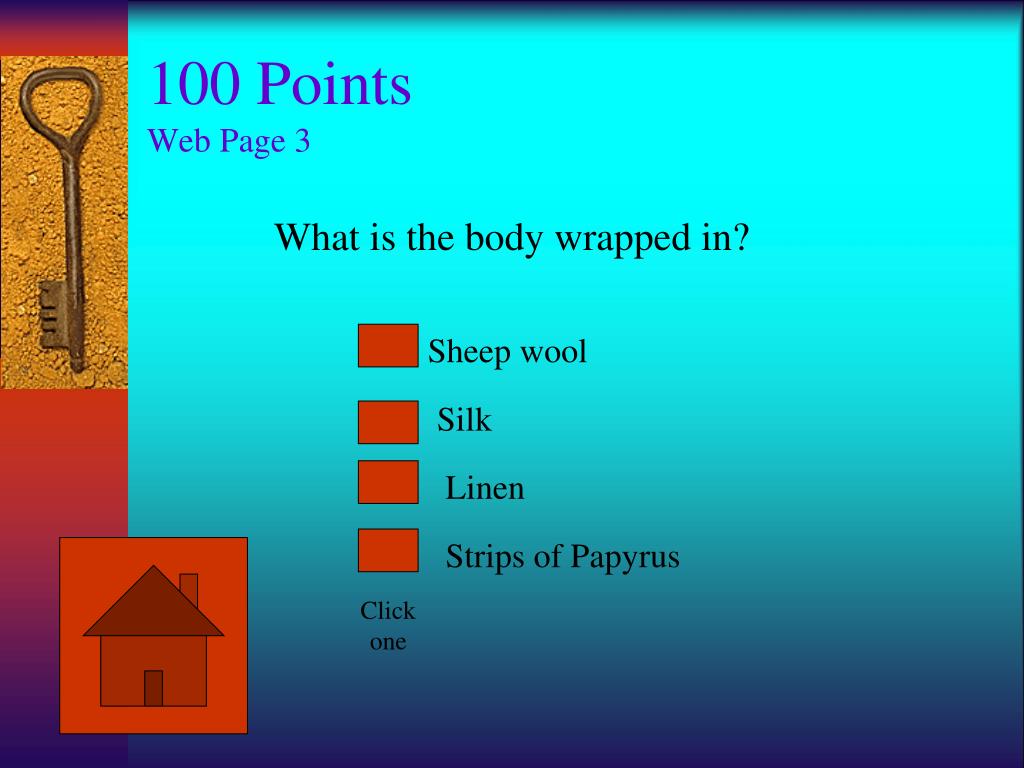 100 Points
Web Page 3

What is the body wrapped in?

Sheep wool

Silk

Linen

Strips of Papyrus

Click one